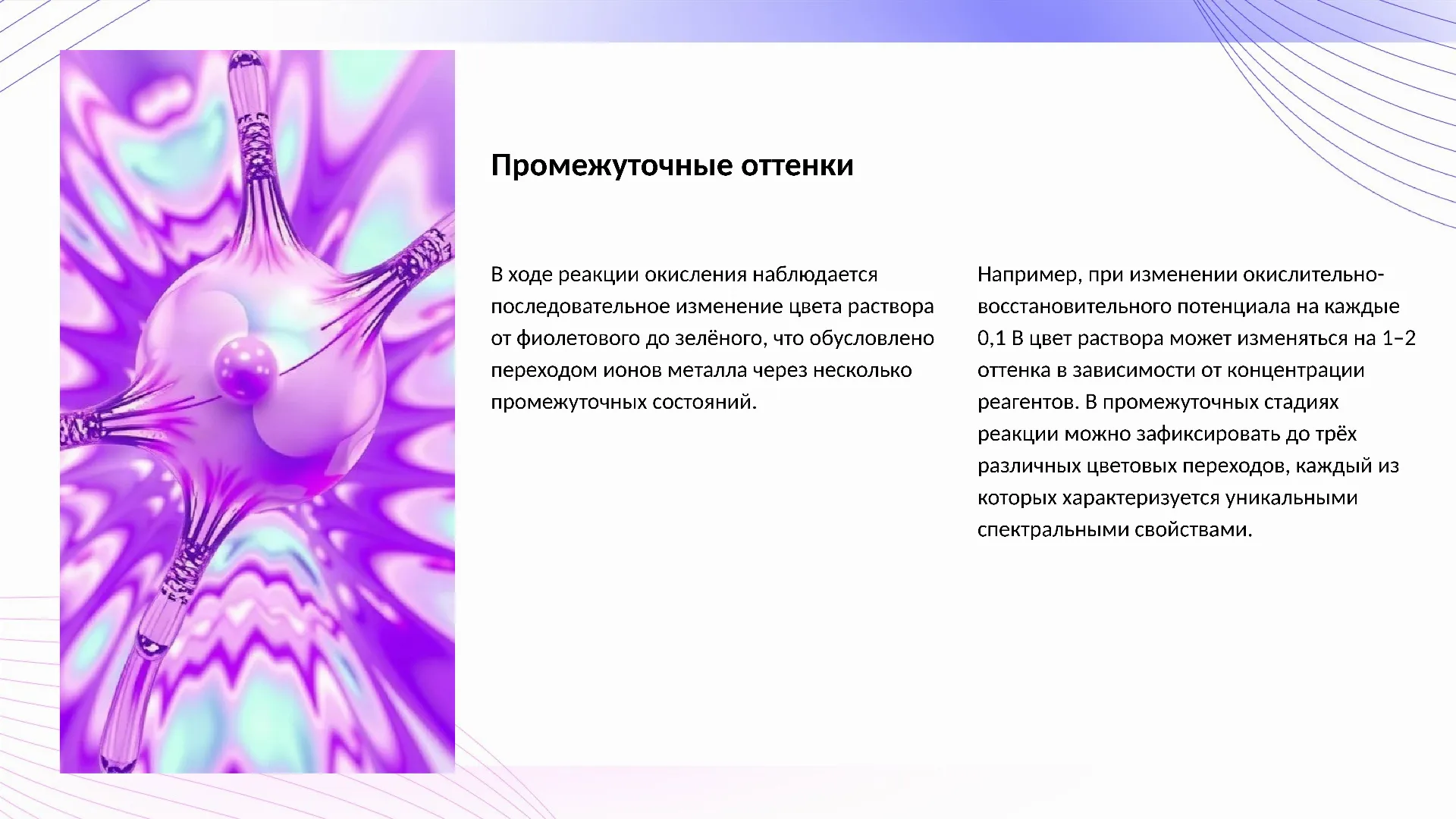 Промежуточные оттенки

В ходе реакции окисления наблюдается последовательное изменение цвета раствора от фиолетового до зелёного, что обусловлено переходом ионов металла через несколько промежуточных состояний.

Например, при изменении окислительно-восстановительного потенциала на каждые 0,1 В цвет раствора может изменяться на 1–2 оттенка в зависимости от концентрации реагентов. В промежуточных стадиях реакции можно зафиксировать до трёх различных цветовых переходов, каждый из которых характеризуется уникальными спектральными свойствами.